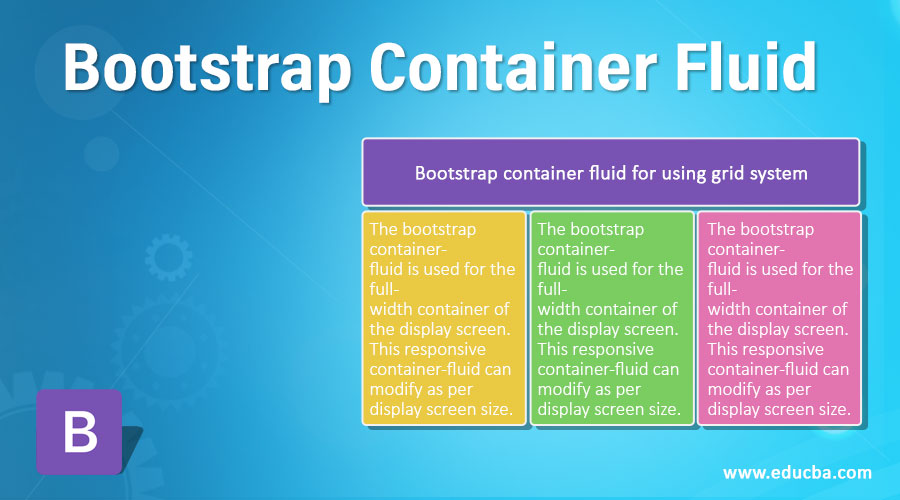 Bootstrap Container Fluid

Bootstrap container fluid for using grid system

The bootstrap container-fluid is used for the full-width container of the display screen. This responsive container-fluid can modify as per display screen size.

The bootstrap container-fluid is used for the full-width container of the display screen. This responsive container-fluid can modify as per display screen size.

The bootstrap container-fluid is used for the full-width container of the display screen. This responsive container-fluid can modify as per display screen size.

B

www.educba.com